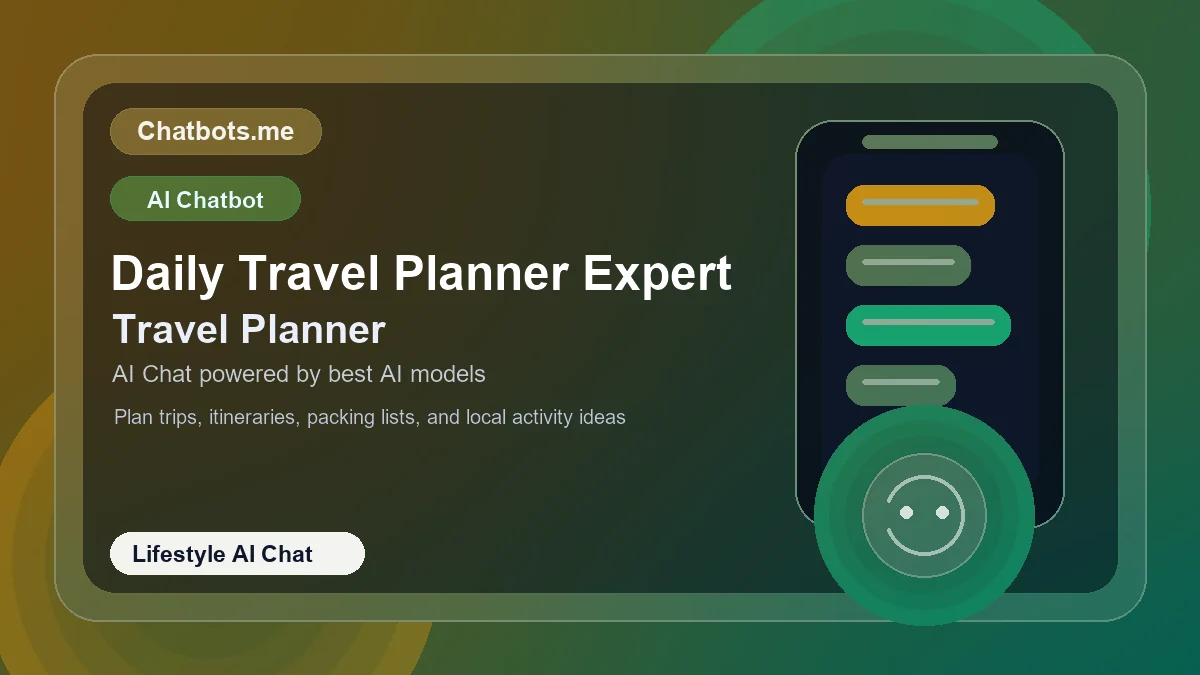 Chatbots.me

AI Chatbot

Daily Travel Planner Expert

Travel Planner

AI Chat powered by best AI models

Plan trips, itineraries, packing lists, and local activity ideas

Lifestyle AI Chat